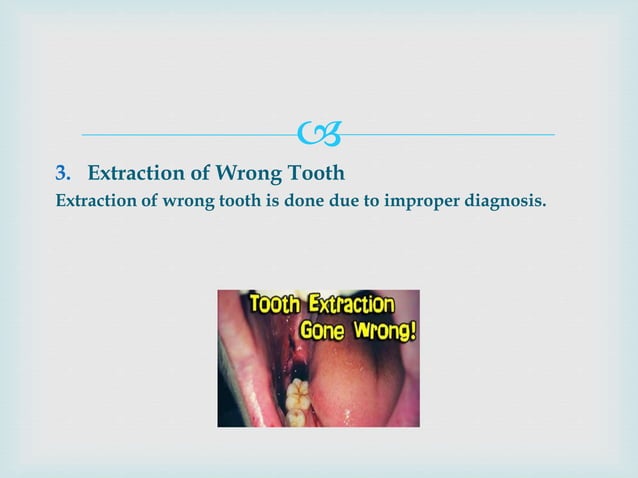 3. Extraction of Wrong Tooth

Extraction of wrong tooth is done due to improper diagnosis.

Tooth Extraction Gone Wrong!